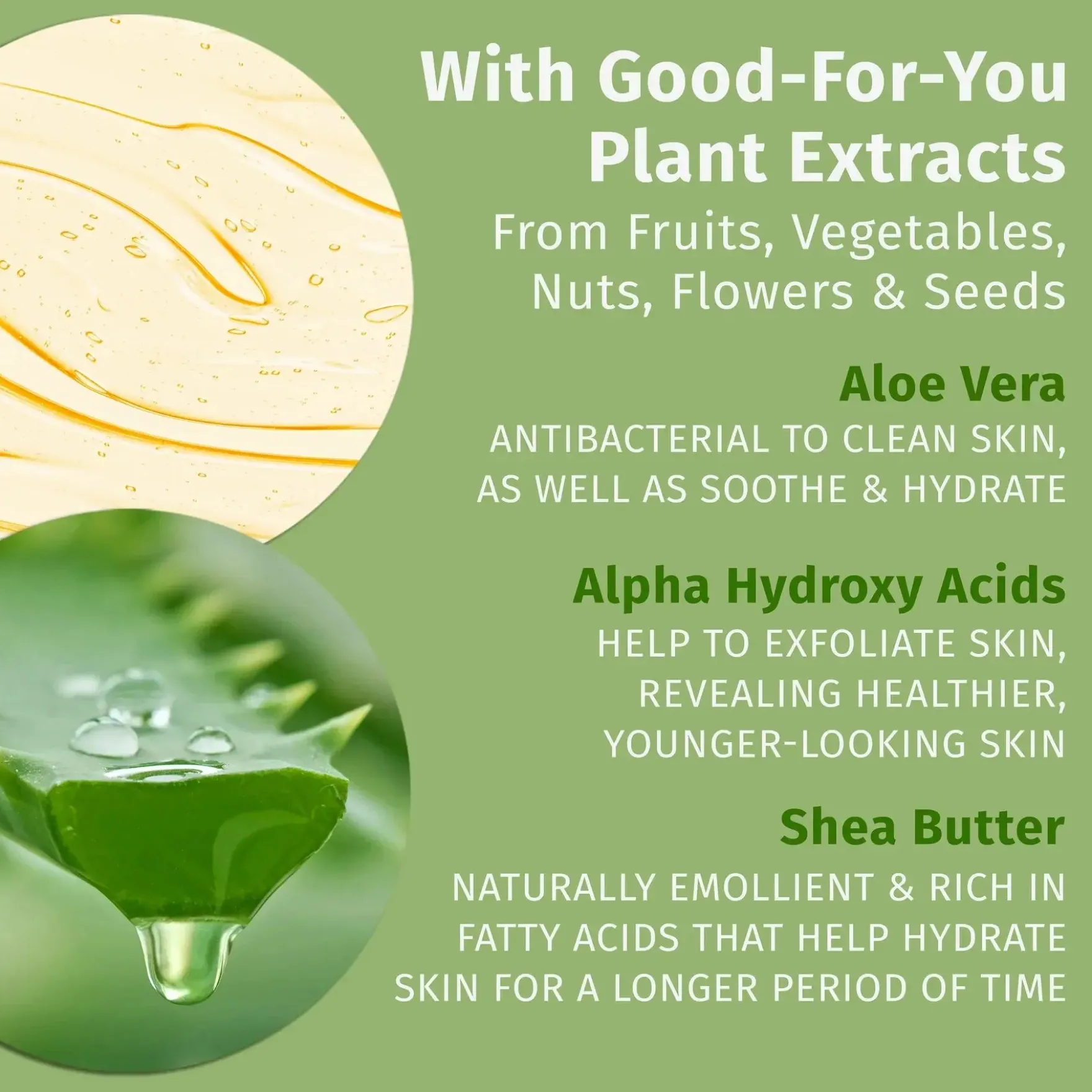 With Good-For-You Plant Extracts

From Fruits, Vegetables, Nuts, Flowers & Seeds

Aloe Vera

ANTIBACTERIAL TO CLEAN SKIN, AS WELL AS SOOTHE & HYDRATE

Alpha Hydroxy Acids

HELP TO EXFOLIATE SKIN, REVEALING HEALTHIER, YOUNGER-LOOKING SKIN

Shea Butter

NATURALLY EMOLLIENT & RICH IN FATTY ACIDS THAT HELP HYDRATE SKIN FOR A LONGER PERIOD OF TIME